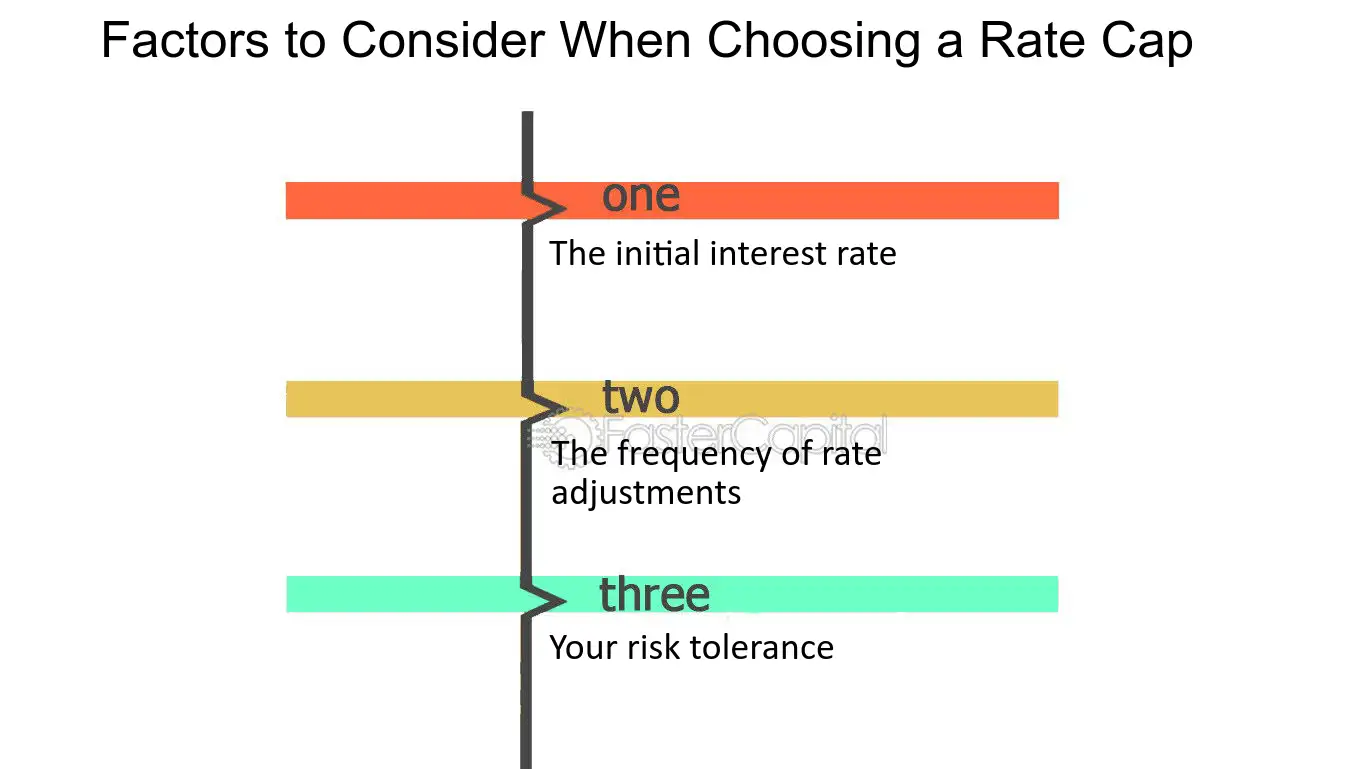 Factors to Consider When Choosing a Rate Cap

one

The initial interest rate

two

FasterCapital

The frequency of rate adjustments

three

Your risk tolerance